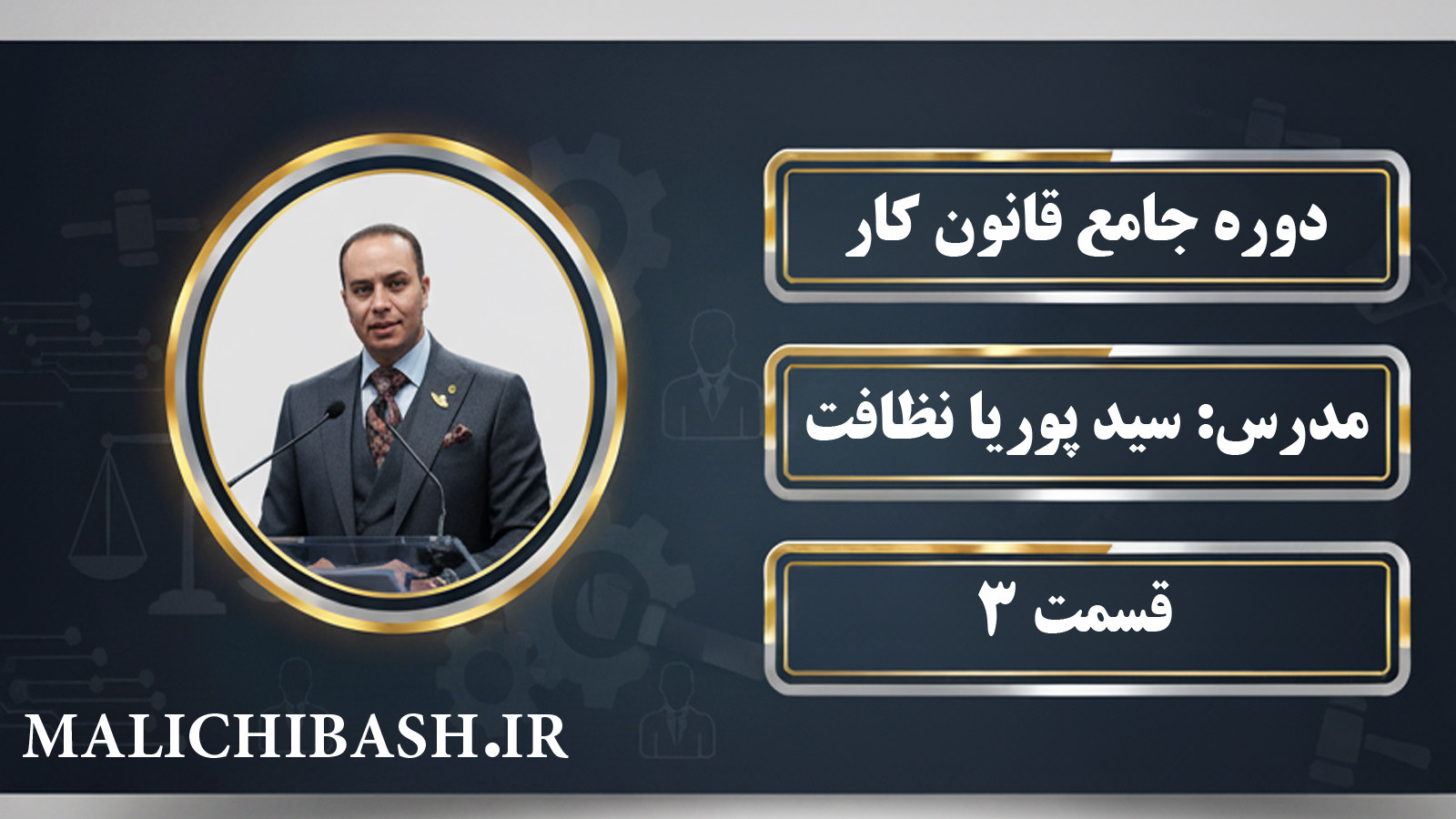 دوره جامع قانون کار

مدرس: سید پوریا نظافت

قسمت ۳

MALICHIBASH.IR